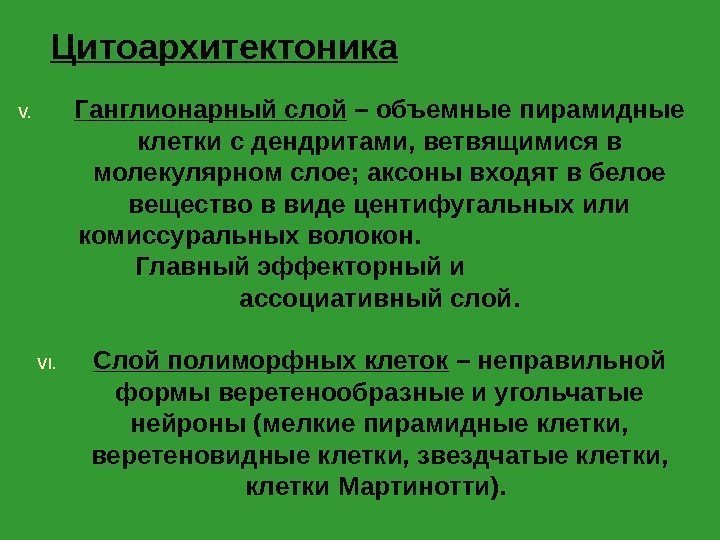 Цитоархитектоника

V. Ганглионарный слой – объемные пирамидные клетки с дендритами, ветвящимися в молекулярном слое; аксоны входят в белое вещество в виде центифугальных или комиссуральных волокон. Главный эффекторный и ассоциативный слой.

VI. Слой полиморфных клеток – неправильной формы веретенообразные и угольчатые нейроны (мелкие пирамидные клетки, веретеновидные клетки, звездчатые клетки, клетки Мартинотти).